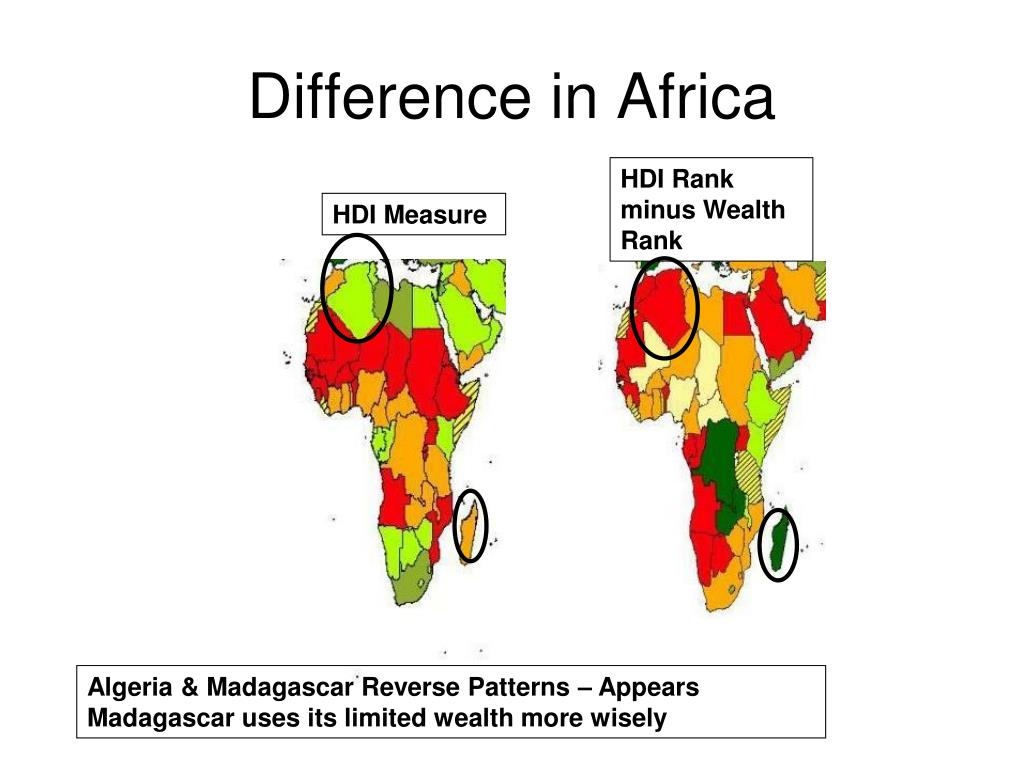 Difference in Africa

HDI Measure

HDI Rank minus Wealth Rank

Algeria & Madagascar Reverse Patterns – Appears Madagascar uses its limited wealth more wisely